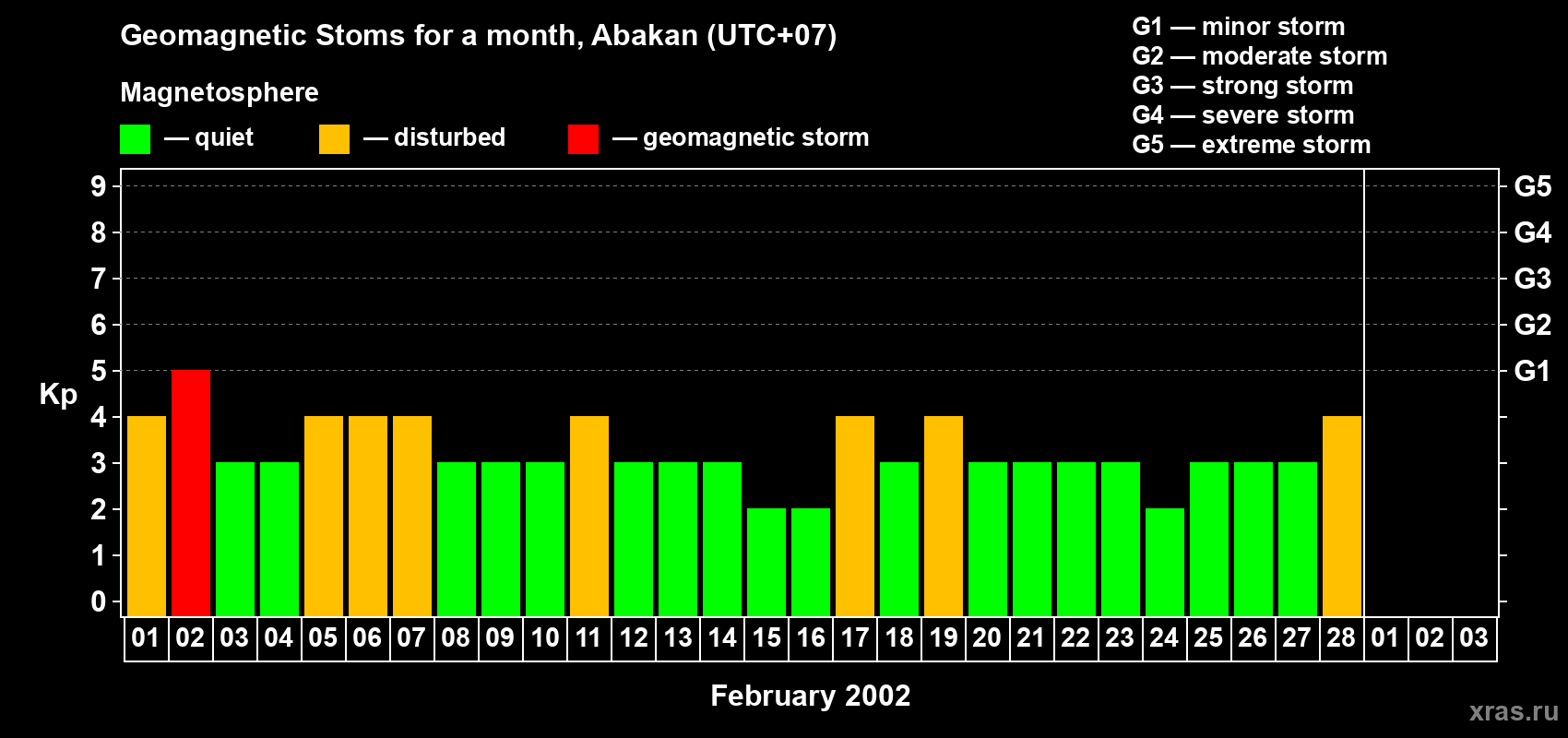 Geomagnetic Stoms for a month, Abakan (UTC+07)

Magnetosphere

— quiet — disturbed — geomagnetic storm

G1 — minor storm
G2 — moderate storm
G3 — strong storm
G4 — severe storm
G5 — extreme storm

Kp

9
8
7
6
5
4
3
2
1
0

G5
G4
G3
G2
G1

01 02 03 04 05 06 07 08 09 10 11 12 13 14 15 16 17 18 19 20 21 22 23 24 25 26 27 28 01 02 03

February 2002

xras.ru